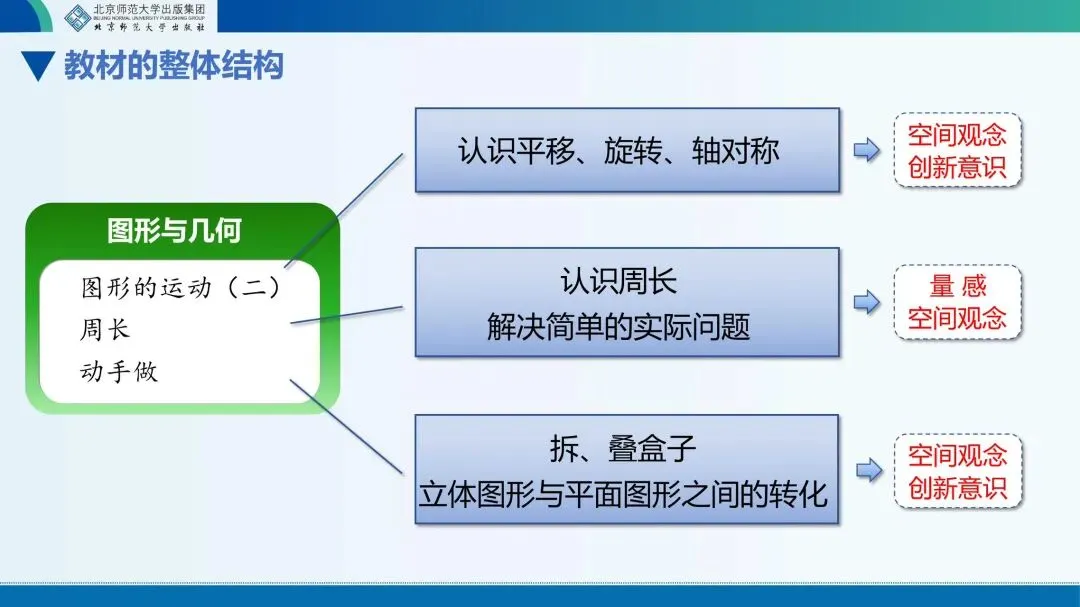 北京师范大学出版集团
BEIJING NORMAL UNIVERSITY PUBLISHING GROUP
北京师范大学出版社

教材的整体结构

图形与几何

图形的运动（二）
周长
动手做

认识平移、旋转、轴对称

空间观念
创新意识

认识周长
解决简单的实际问题

量 感
空间观念

拆、叠盒子
立体图形与平面图形之间的转化

空间观念
创新意识